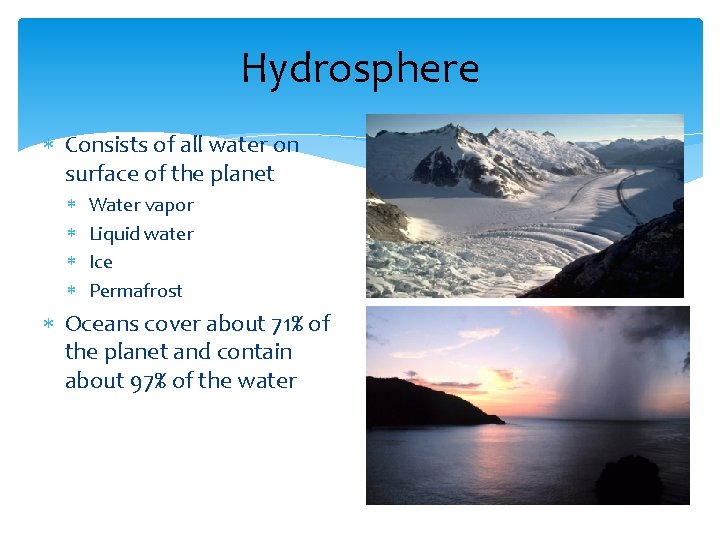 Hydrosphere

* Consists of all water on surface of the planet
  * Water vapor
  * Liquid water
  * Ice
  * Permafrost
* Oceans cover about 71% of the planet and contain about 97% of the water